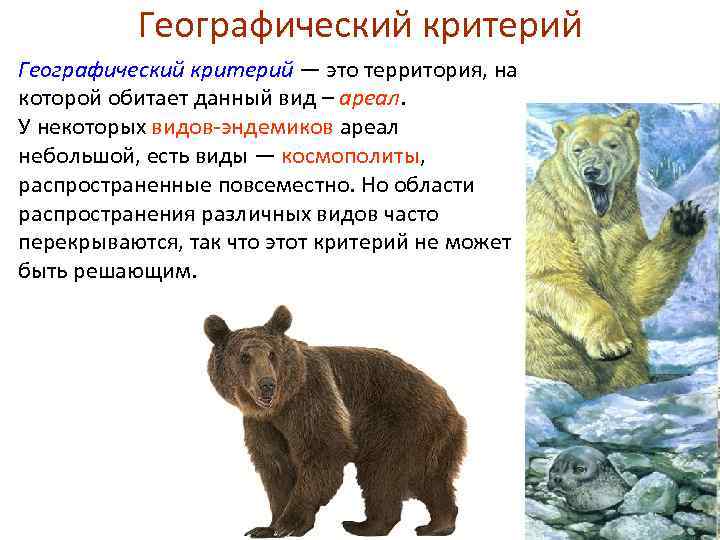 Географический критерий

Географический критерий — это территория, на которой обитает данный вид – ареал. У некоторых видов-эндемиков ареал небольшой, есть виды — космополиты, распространенные повсеместно. Но области распространения различных видов часто перекрываются, так что этот критерий не может быть решающим.